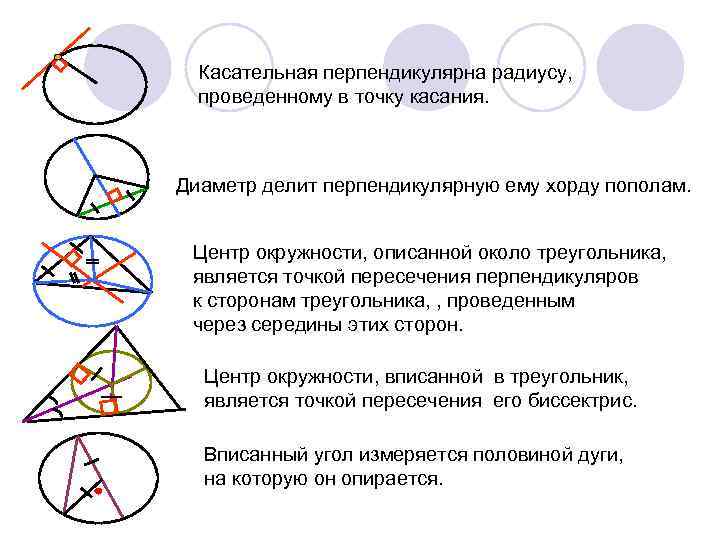 Касательная перпендикулярна радиусу, проведенному в точку касания.

Диаметр делит перпендикулярную ему хорду пополам.

Центр окружности, описанной около треугольника, является точкой пересечения перпендикуляров к сторонам треугольника, , проведенным через середины этих сторон.

Центр окружности, вписанной в треугольник, является точкой пересечения его биссектрис.

Вписанный угол измеряется половиной дуги, на которую он опирается.